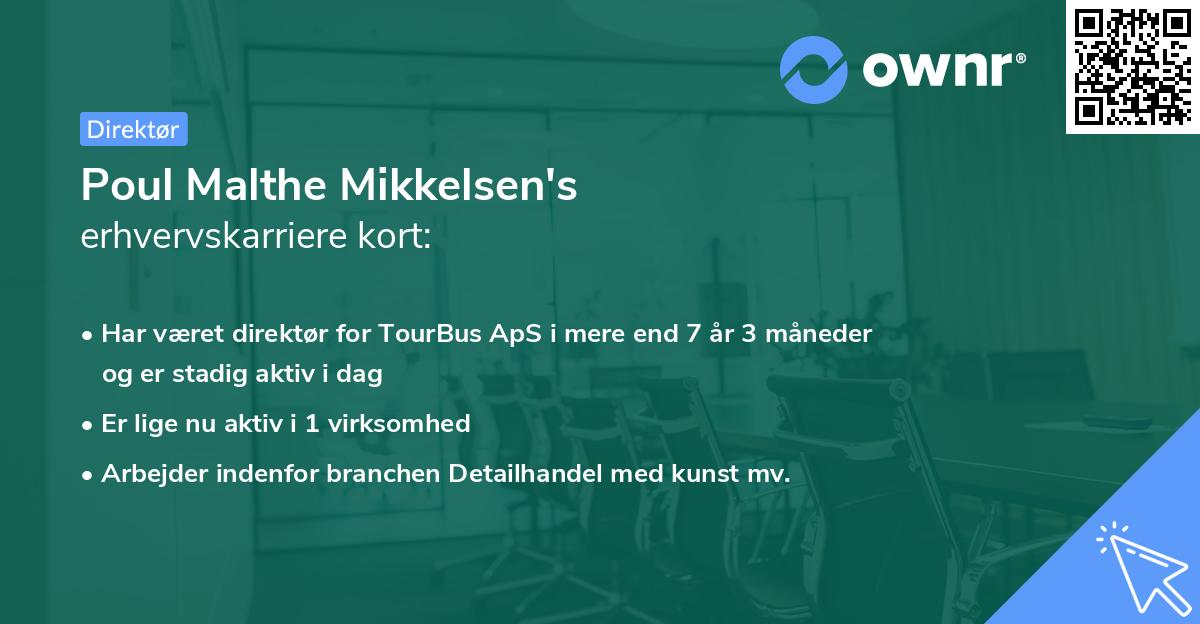 ownr®

Direktør

Poul Malthe Mikkelsen's erhvervskarriere kort:

• Har været direktør for TourBus ApS i mere end 7 år 3 måneder og er stadig aktiv i dag

• Er lige nu aktiv i 1 virksomhed

• Arbejder indenfor branchen Detailhandel med kunst mv.